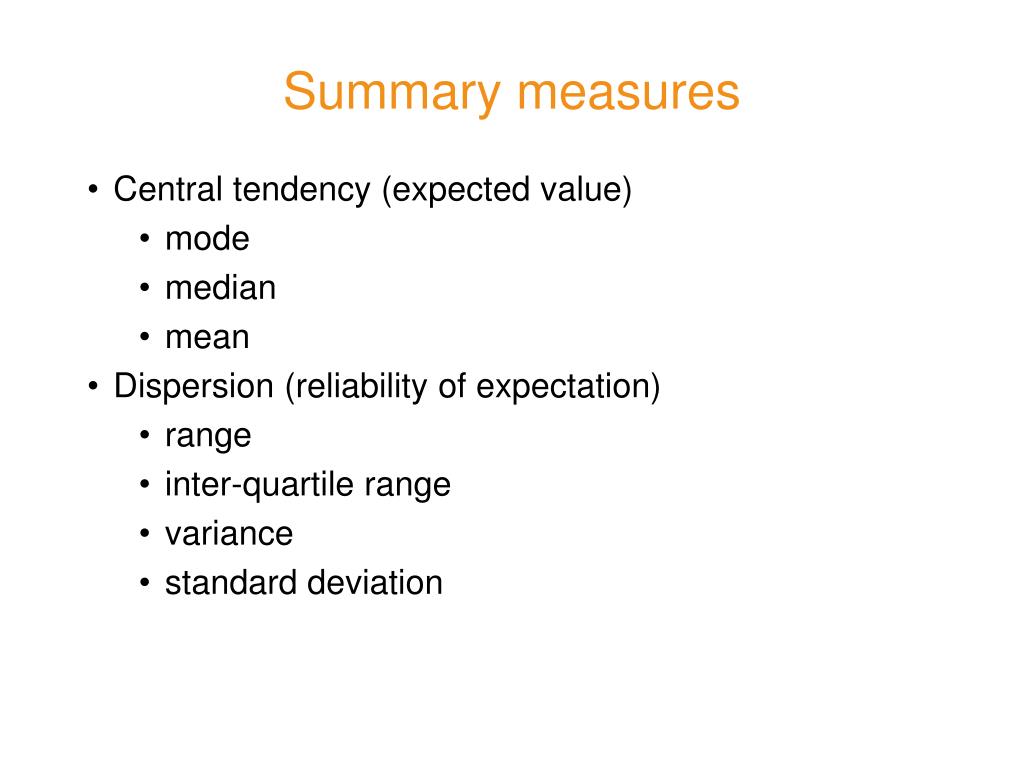 Summary measures

• Central tendency (expected value)
  • mode
  • median
  • mean
• Dispersion (reliability of expectation)
  • range
  • inter-quartile range
  • variance
  • standard deviation